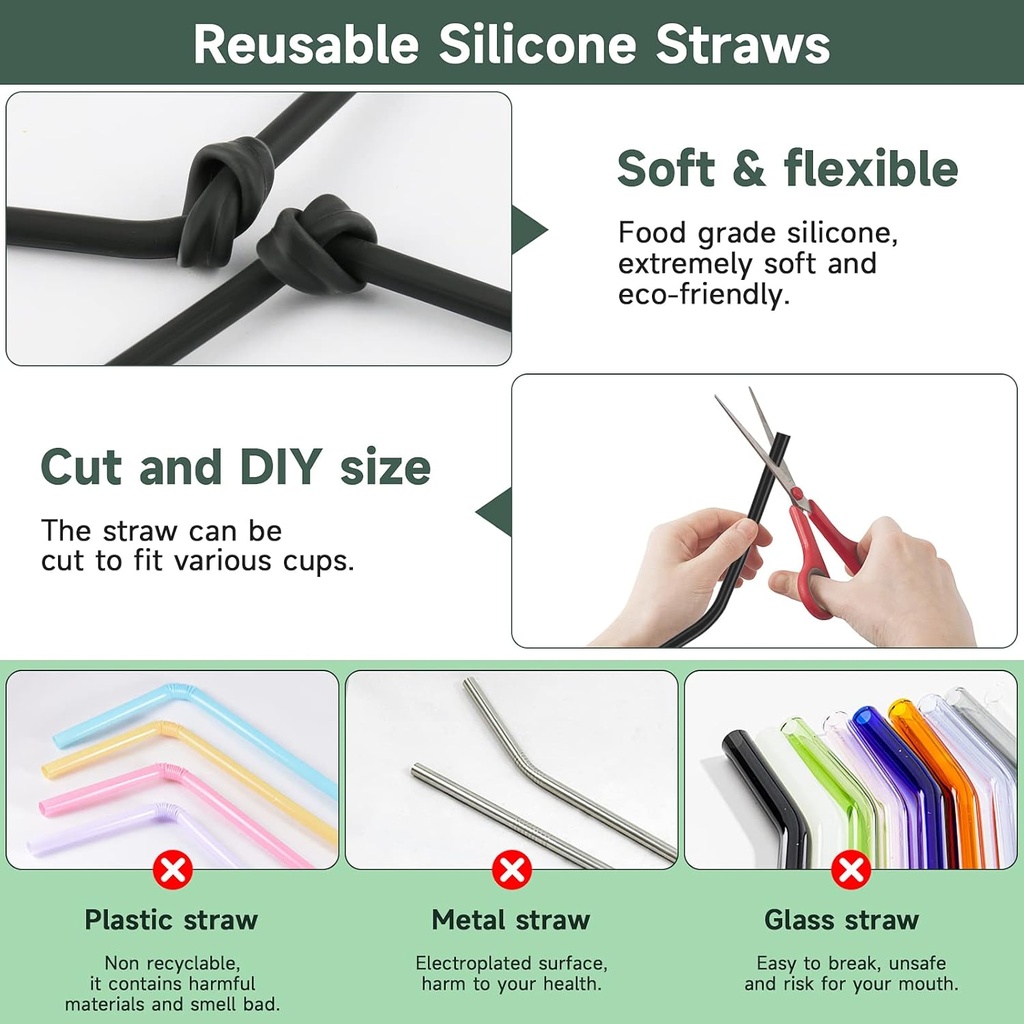 Reusable Silicone Straws

Soft & flexible

Food grade silicone, extremely soft and eco-friendly.

Cut and DIY size

The straw can be cut to fit various cups.

Plastic straw

Non recyclable, it contains harmful materials and smell bad.

Metal straw

Electroplated surface, harm to your health.

Glass straw

Easy to break, unsafe and risk for your mouth.